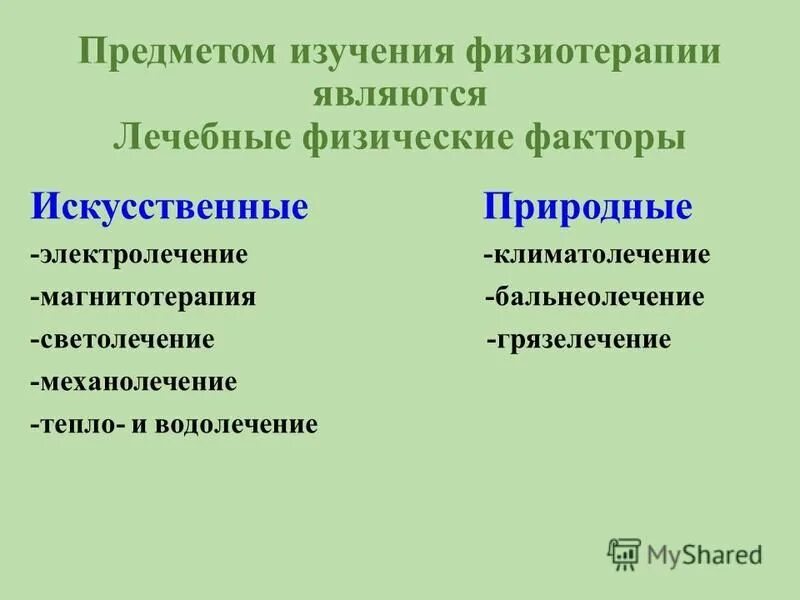 Предметом изучения физиотерапии являются
Лечебные физические факторы

Искусственные
-электролечение
-магнитотерапия
-светолечение
-механолечение
-тепло- и водолечение

Природные
-климатолечение
-бальнеолечение
-грязелечение

MyShared